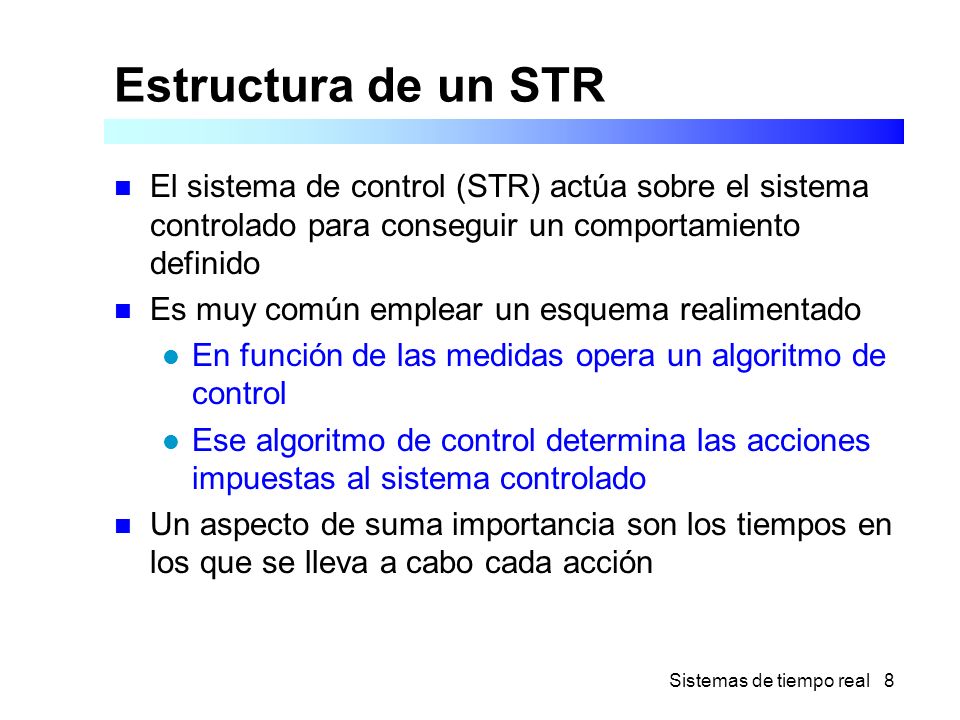 Estructura de un STR

El sistema de control (STR) actúa sobre el sistema controlado para conseguir un comportamiento definido

Es muy común emplear un esquema realimentado

En función de las medidas opera un algoritmo de control

Ese algoritmo de control determina las acciones impuestas al sistema controlado

Un aspecto de suma importancia son los tiempos en los que se lleva a cabo cada acción

Sistemas de tiempo real 8